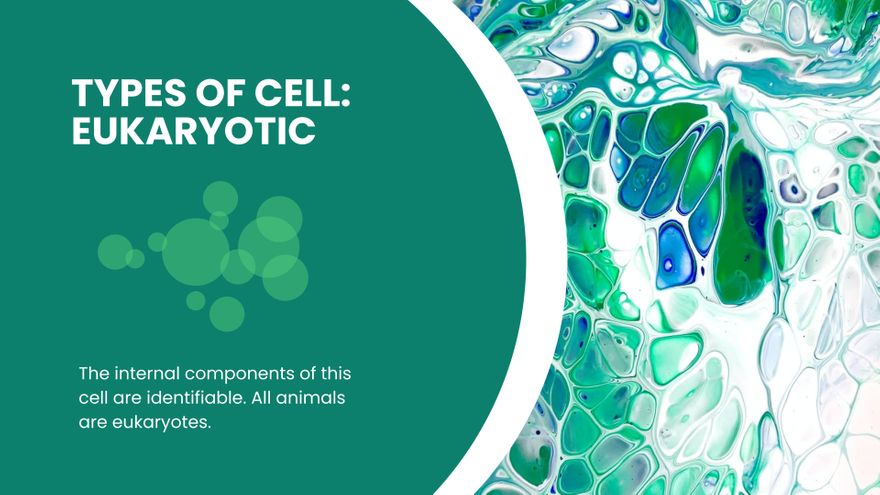 TYPES OF CELL: EUKARYOTIC

The internal components of this cell are identifiable. All animals are eukaryotes.